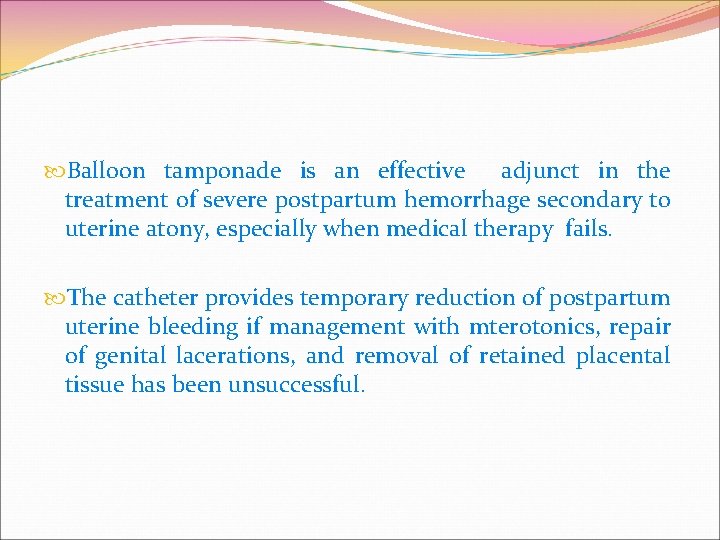 Balloon tamponade is an effective adjunct in the treatment of severe postpartum hemorrhage secondary to uterine atony, especially when medical therapy fails.

The catheter provides temporary reduction of postpartum uterine bleeding if management with mterotonics, repair of genital lacerations, and removal of retained placental tissue has been unsuccessful.